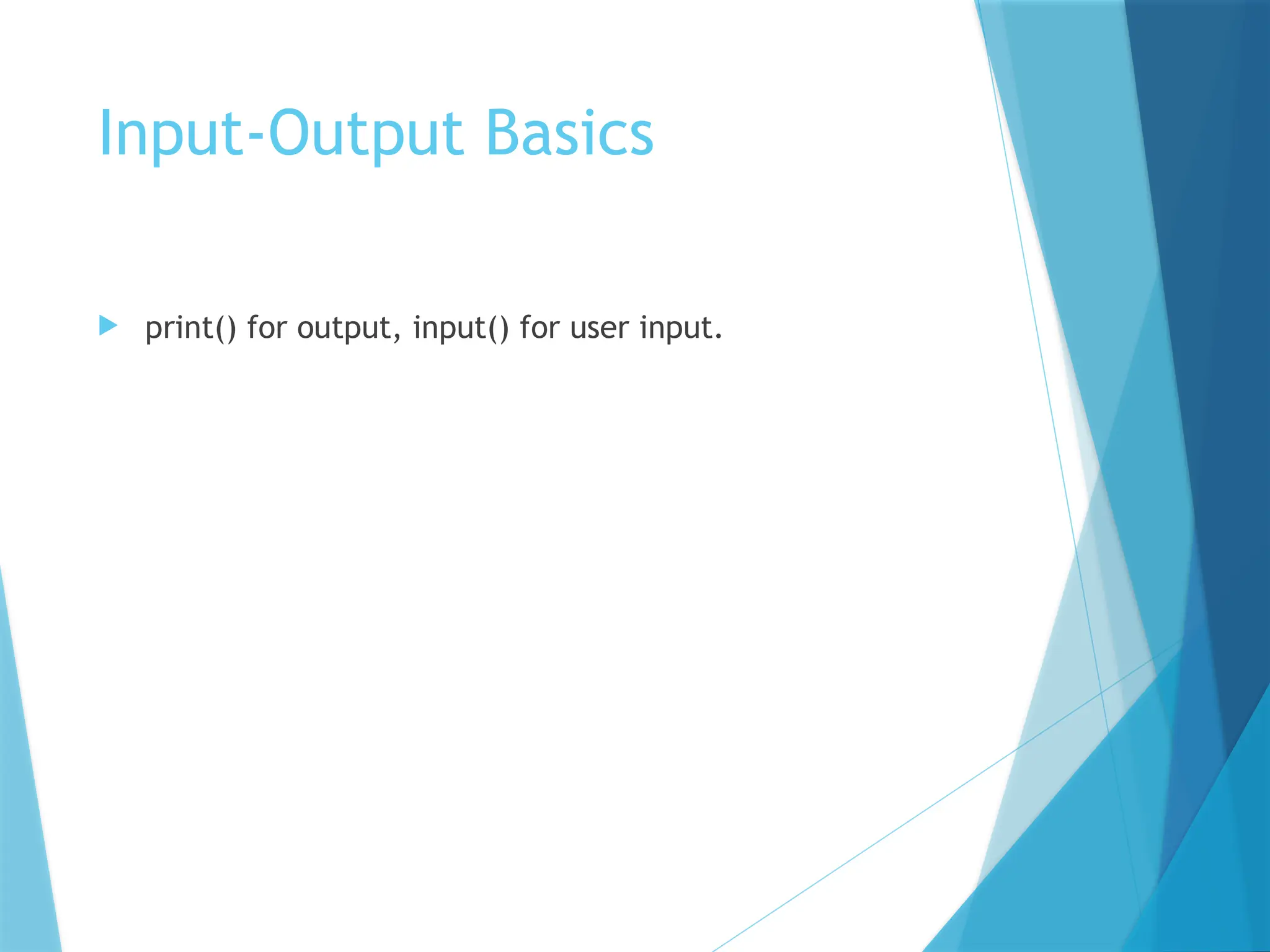 Input-Output Basics

print() for output, input() for user input.